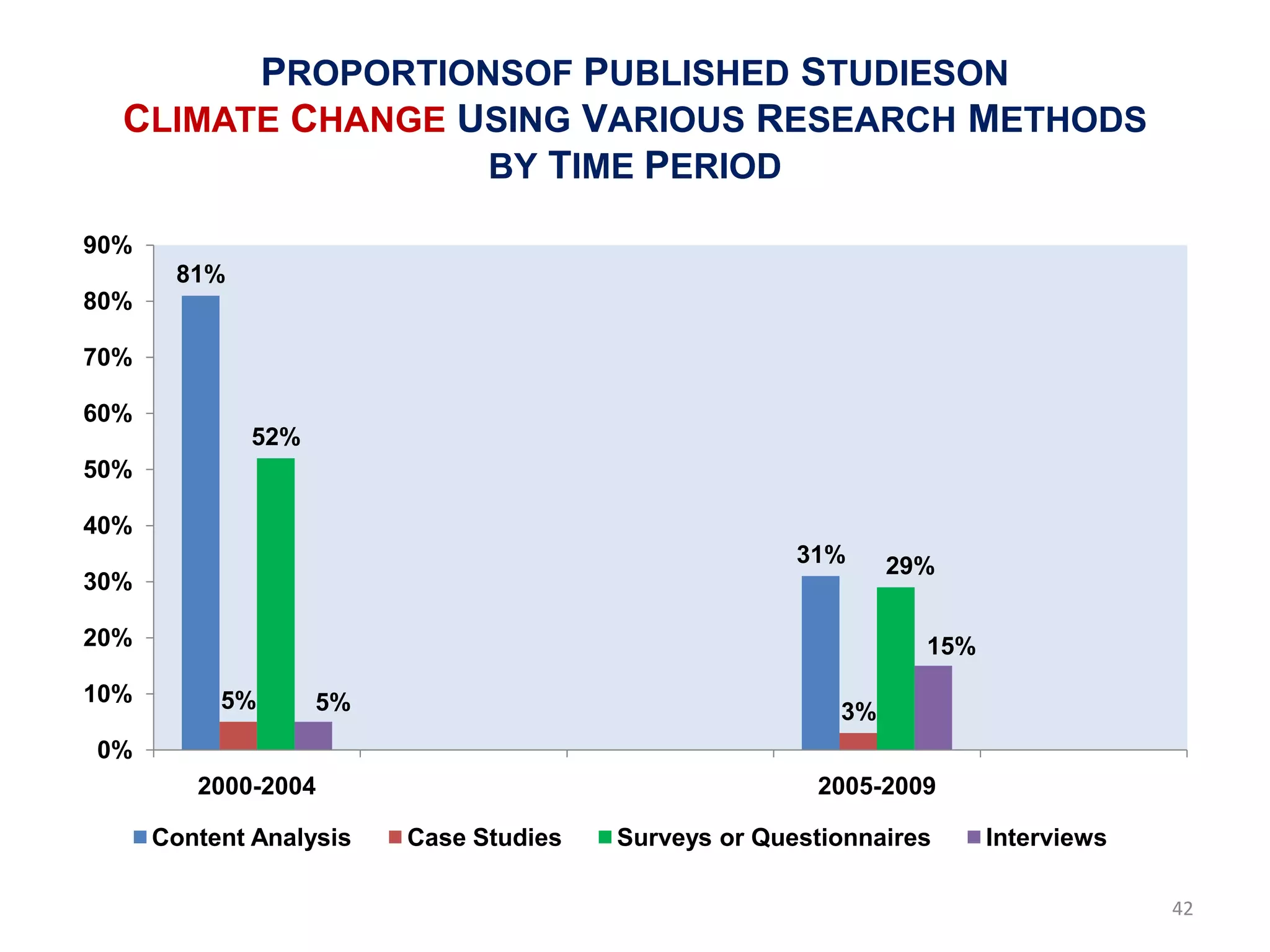 PROPORTIONSOF PUBLISHED STUDIESON
CLIMATE CHANGE USING VARIOUS RESEARCH METHODS
BY TIME PERIOD

90%
80%
70%
60%
50%
40%
30%
20%
10%
0%

81%
5%
52%
5%
31%
3%
29%
15%

2000-2004
2005-2009

Content Analysis
Case Studies
Surveys or Questionnaires
Interviews

42